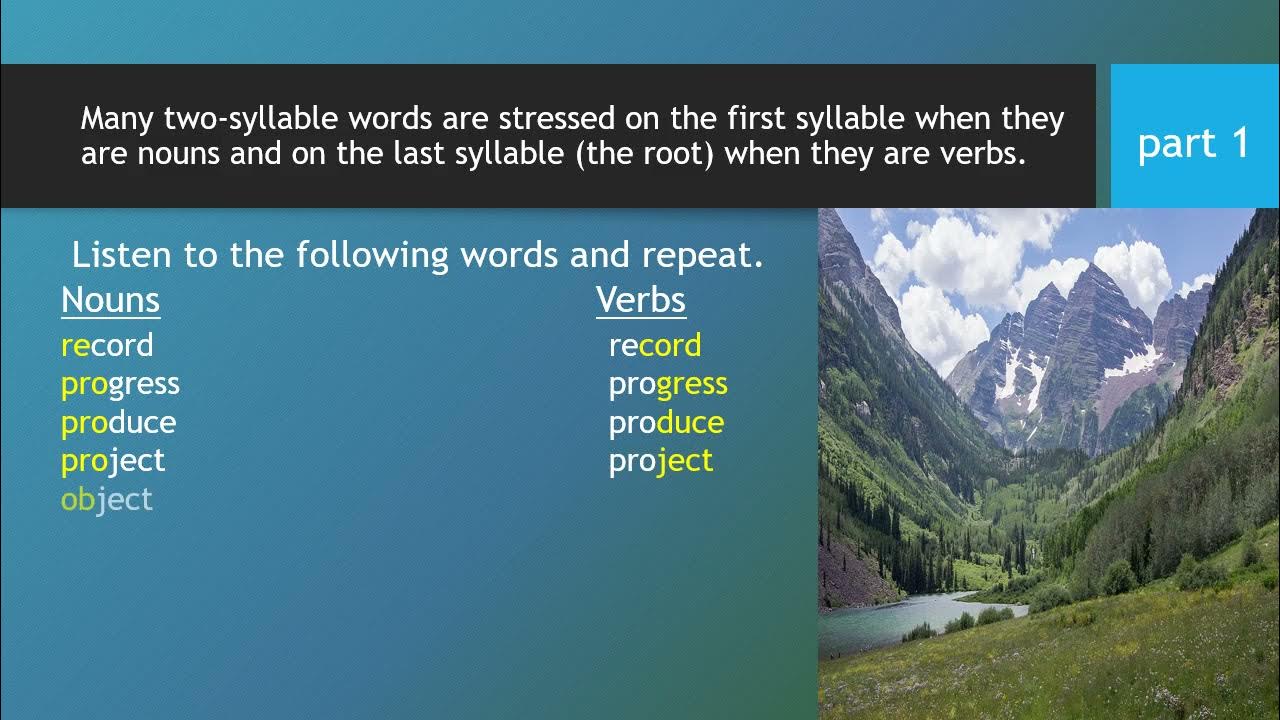 Many two-syllable words are stressed on the first syllable when they are nouns and on the last syllable (the root) when they are verbs.

part 1

Listen to the following words and repeat.

Nouns
record
progress
produce
project
object

Verbs
record
progress
produce
project